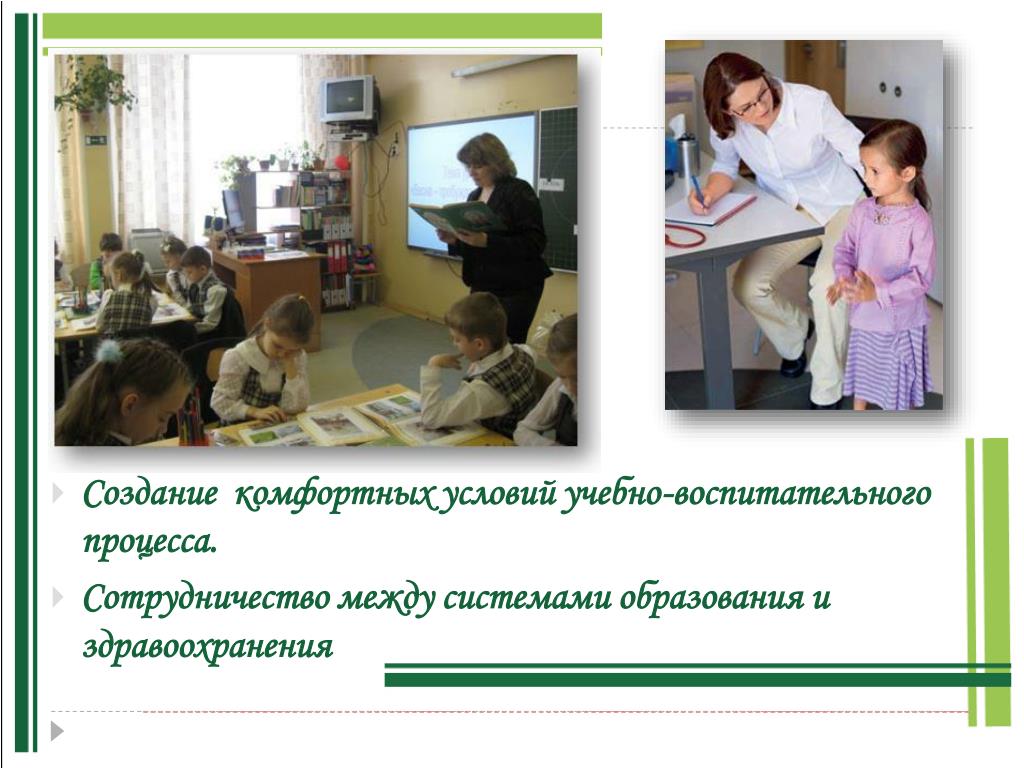 Создание  комфортных условий учебно-воспитательного процесса.

Сотрудничество между системами образования и здравоохранения